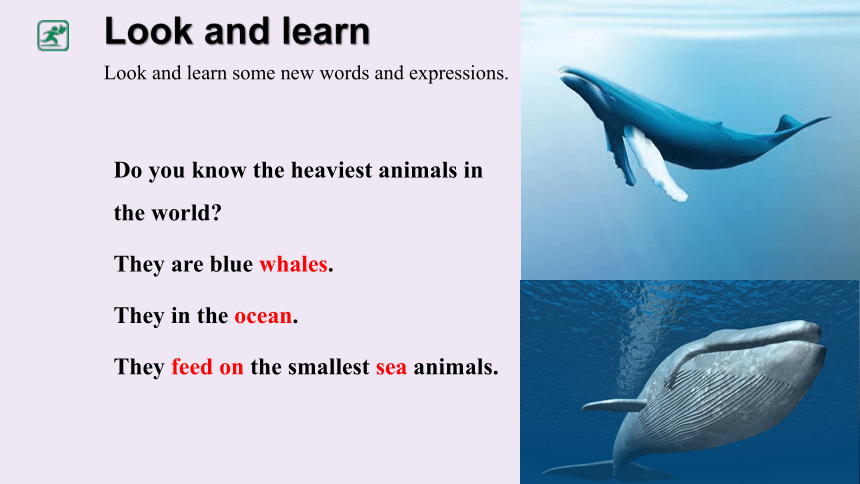 Look and learn

Look and learn some new words and expressions.

Do you know the heaviest animals in the world?

They are blue whales.

They in the ocean.

They feed on the smallest sea animals.